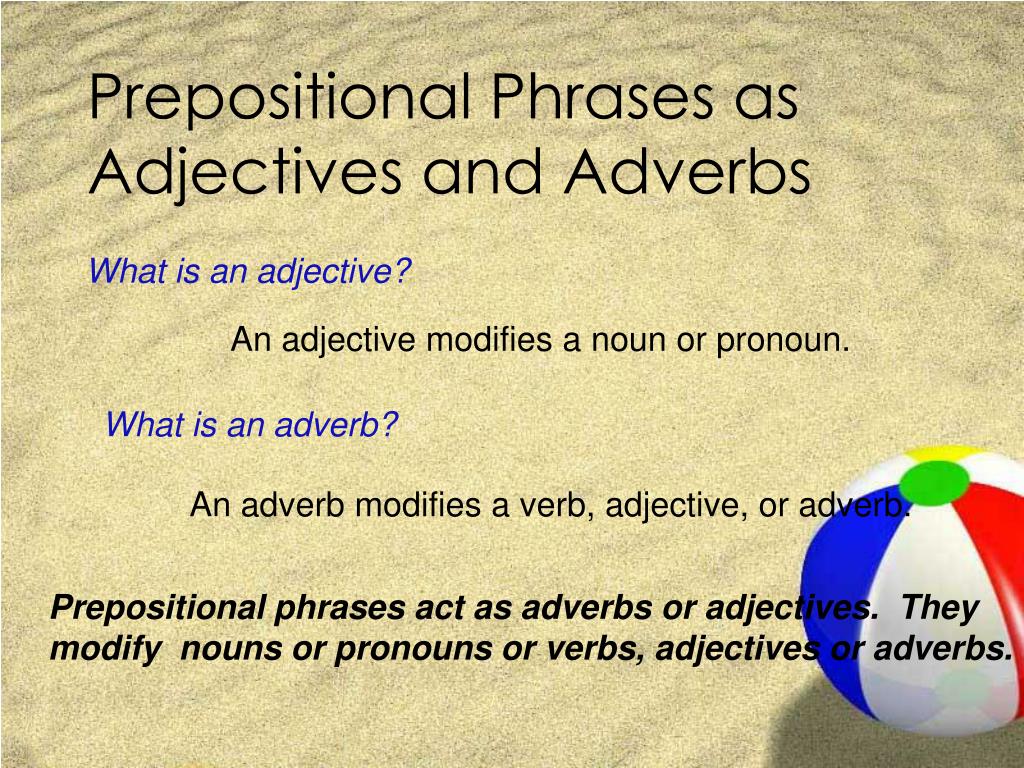 Prepositional Phrases as Adjectives and Adverbs

What is an adjective?

An adjective modifies a noun or pronoun.

What is an adverb?

An adverb modifies a verb, adjective, or adverb.

Prepositional phrases act as adverbs or adjectives. They modify nouns or pronouns or verbs, adjectives or adverbs.